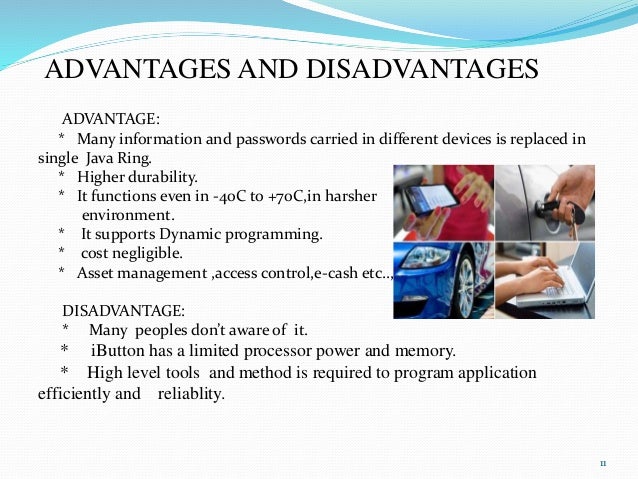 ADVANTAGES AND DISADVANTAGES

ADVANTAGE:
* Many information and passwords carried in different devices is replaced in single Java Ring.
* Higher durability.
* It functions even in -40C to +70C,in harsher environment.
* It supports Dynamic programming.
* cost negligible.
* Asset management ,access control,e-cash etc..,

DISADVANTAGE:
* Many peoples don't aware of it.
* iButton has a limited processor power and memory.
* High level tools and method is required to program application efficiently and reliablity.

11